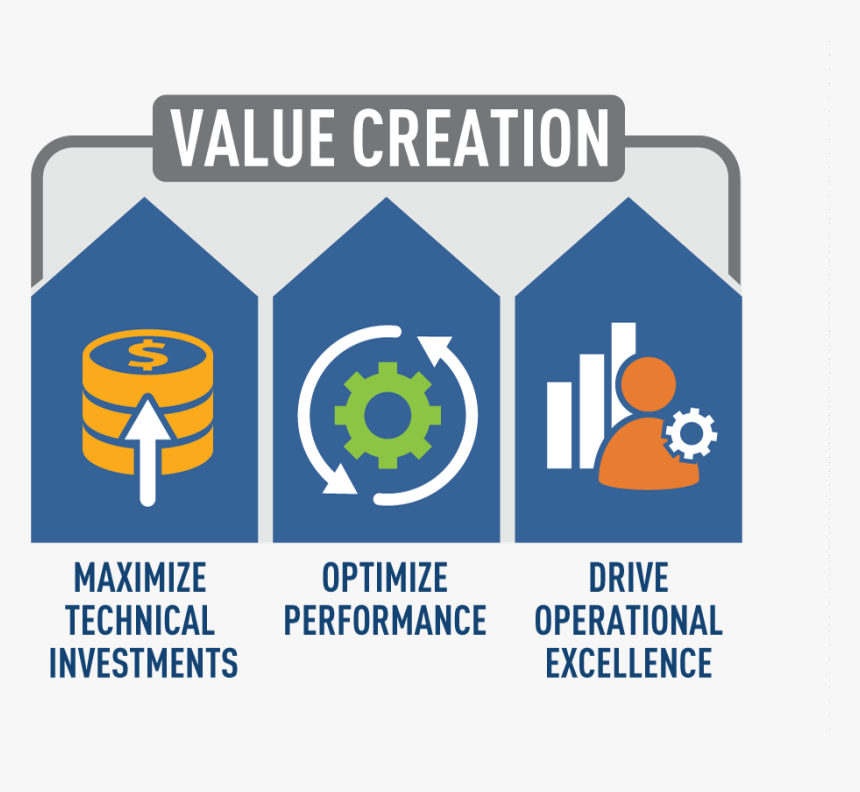 VALUE CREATION

$

MAXIMIZE TECHNICAL INVESTMENTS

OPTIMIZE PERFORMANCE

DRIVE OPERATIONAL EXCELLENCE